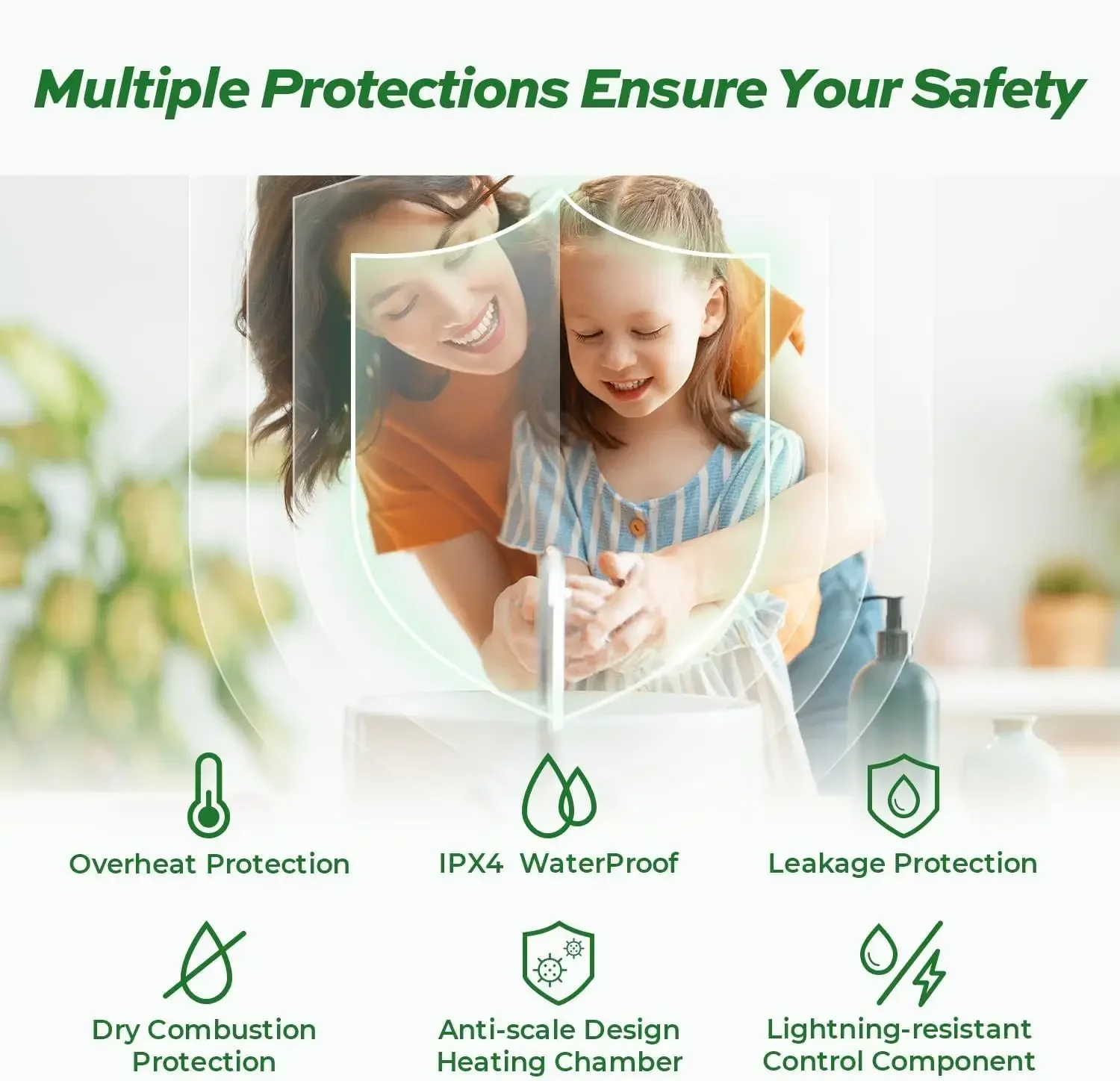 Multiple Protections Ensure Your Safety

Overheat Protection

IPX4 WaterProof

Leakage Protection

Dry Combustion Protection

Anti-scale Design Heating Chamber

Lightning-resistant Control Component